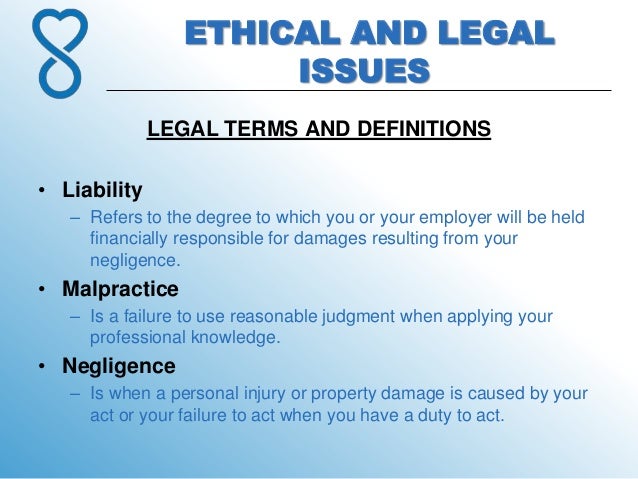 ETHICAL AND LEGAL ISSUES

LEGAL TERMS AND DEFINITIONS

• Liability
– Refers to the degree to which you or your employer will be held financially responsible for damages resulting from your negligence.

• Malpractice
– Is a failure to use reasonable judgment when applying your professional knowledge.

• Negligence
– Is when a personal injury or property damage is caused by your act or your failure to act when you have a duty to act.